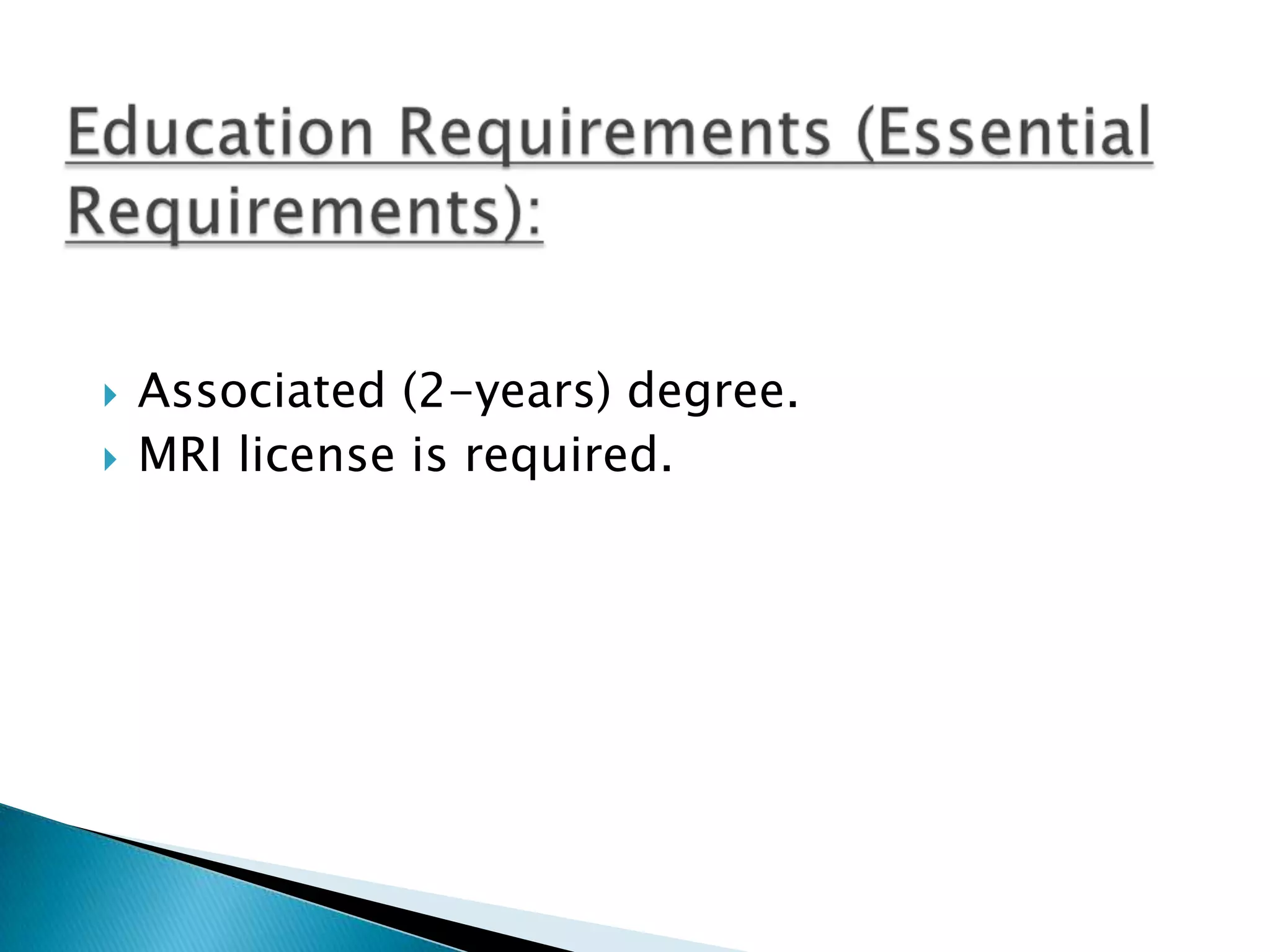 Education Requirements (Essential Requirements):

Associated (2-years) degree.
MRI license is required.